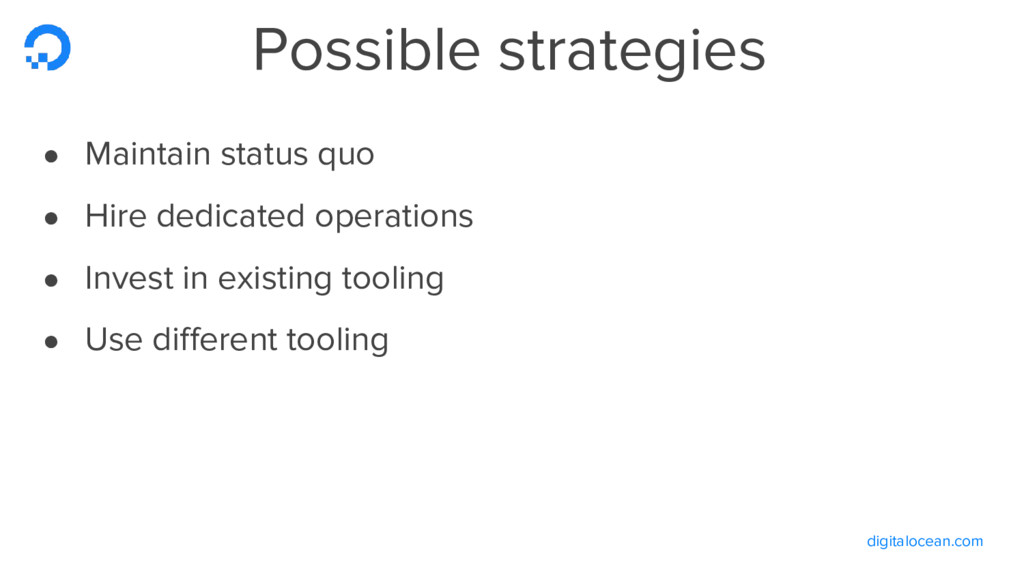 Possible strategies

● Maintain status quo
● Hire dedicated operations
● Invest in existing tooling
● Use different tooling

digitalocean.com